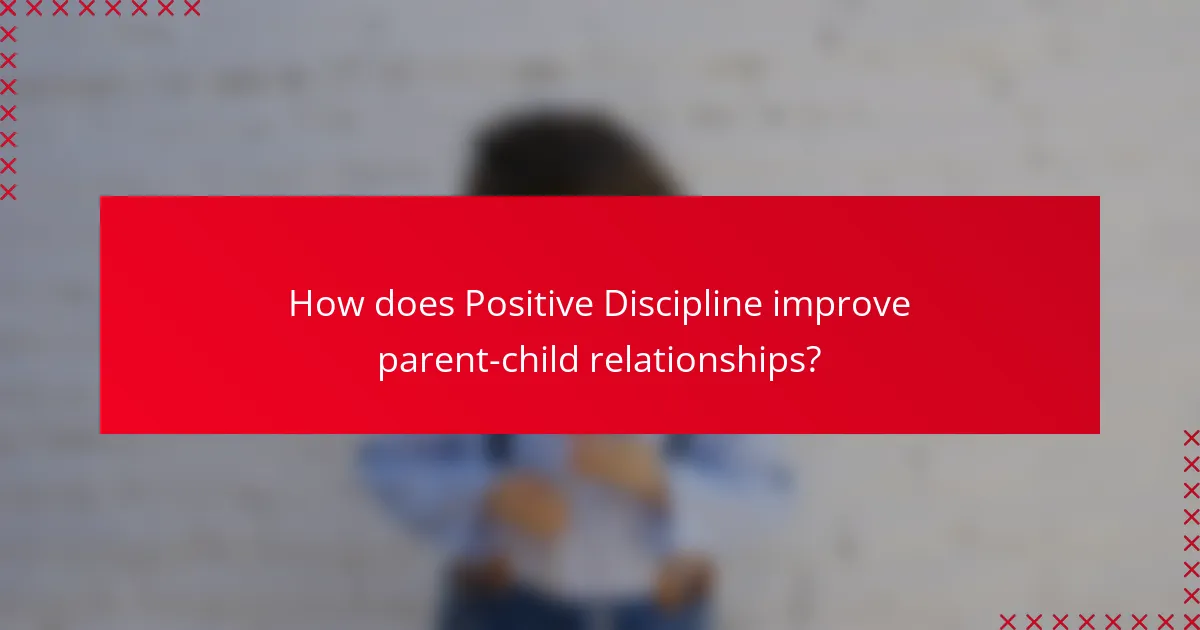 How does Positive Discipline improve parent-child relationships?